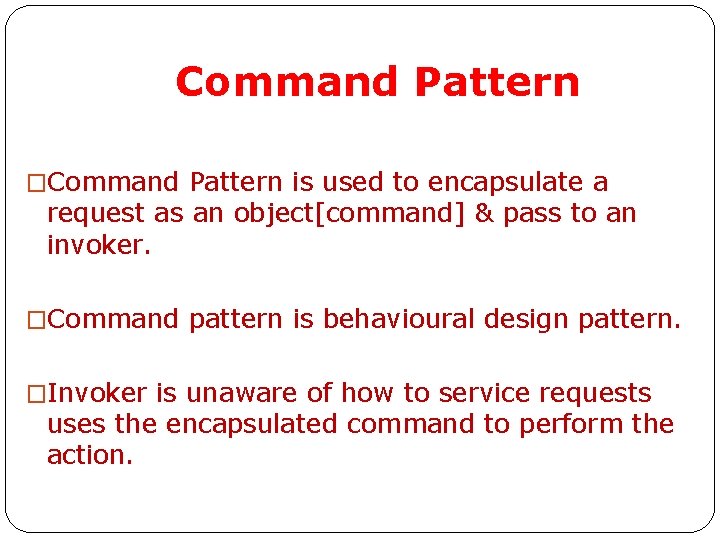 Command Pattern

□Command Pattern is used to encapsulate a request as an object[command] & pass to an invoker.

□Command pattern is behavioural design pattern.

□Invoker is unaware of how to service requests uses the encapsulated command to perform the action.